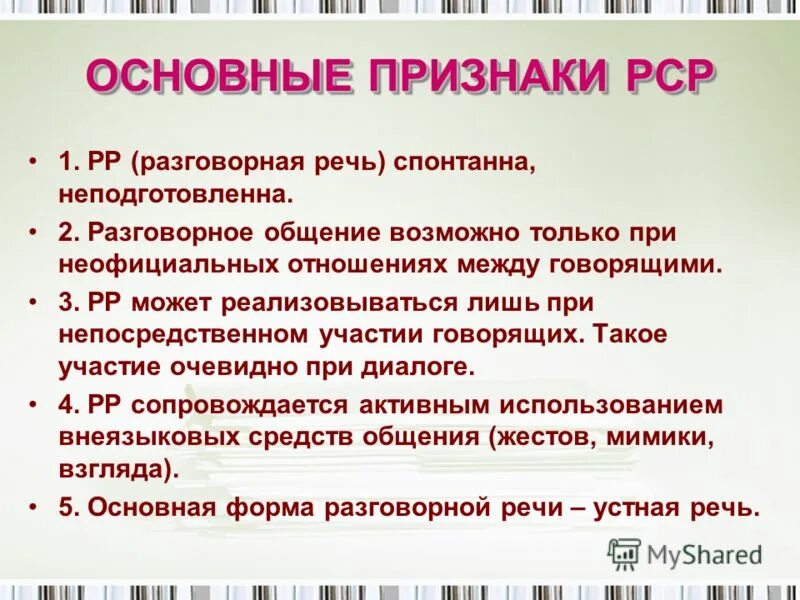 ОСНОВНЫЕ ПРИЗНАКИ РСР

• 1. РР (разговорная речь) спонтанна, неподготовленна.
• 2. Разговорное общение возможно только при неофициальных отношениях между говорящими.
• 3. РР может реализовываться лишь при непосредственном участии говорящих. Такое участие очевидно при диалоге.
• 4. РР сопровождается активным использованием внеязыковых средств общения (жестов, мимики, взгляда).
• 5. Основная форма разговорной речи – устная речь.

MyShared